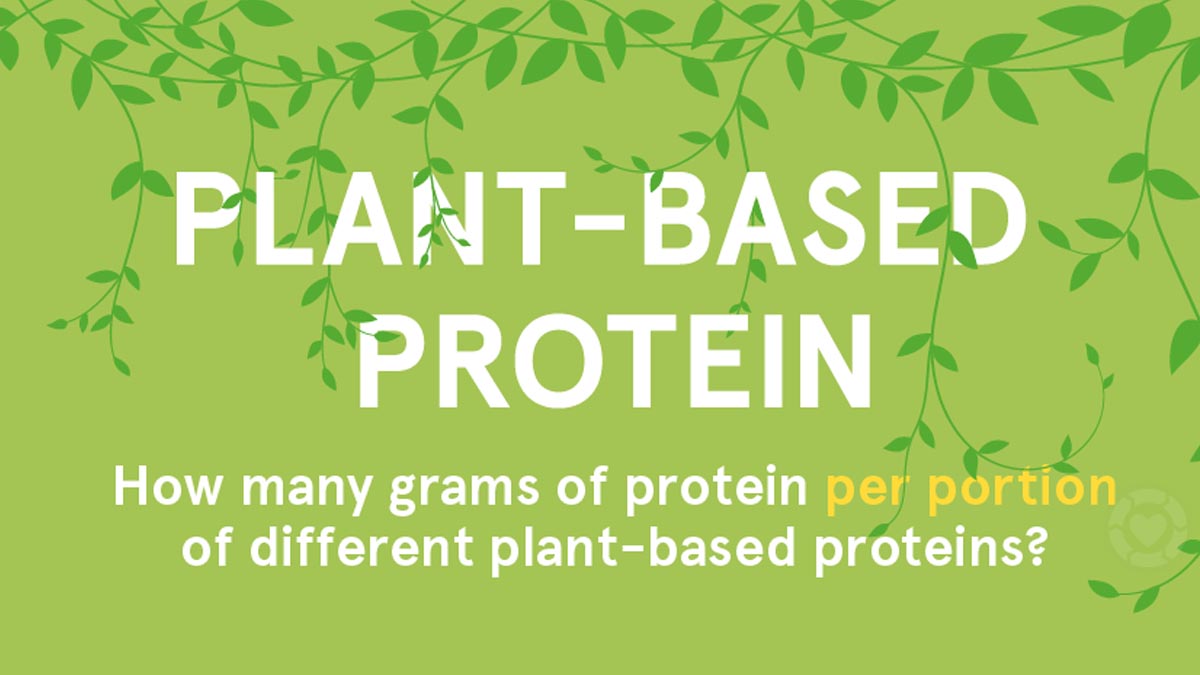 PLANT-BASED PROTEIN

How many grams of protein per portion of different plant-based proteins?